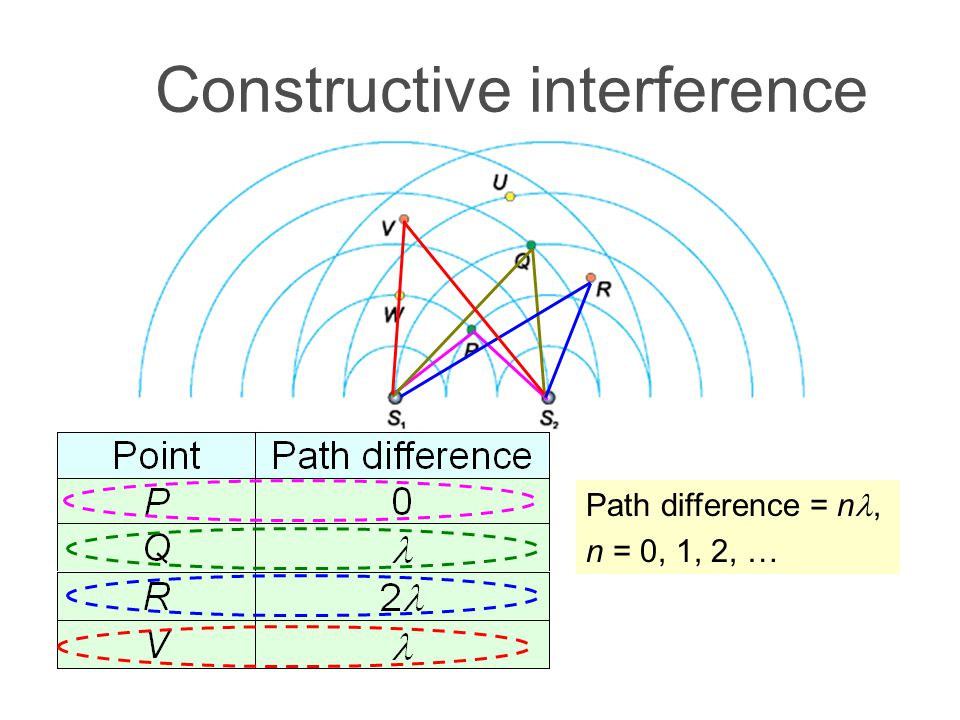 Constructive interference

U
V
Q
R
W
P
$S_1$
$S_2$

| Point | Path difference |
|---|---|
| P | 0 |
| Q | $\lambda$ |
| R | $2\lambda$ |
| V | $\lambda$ |

Path difference = $n\lambda$,
$n$ = 0, 1, 2, …